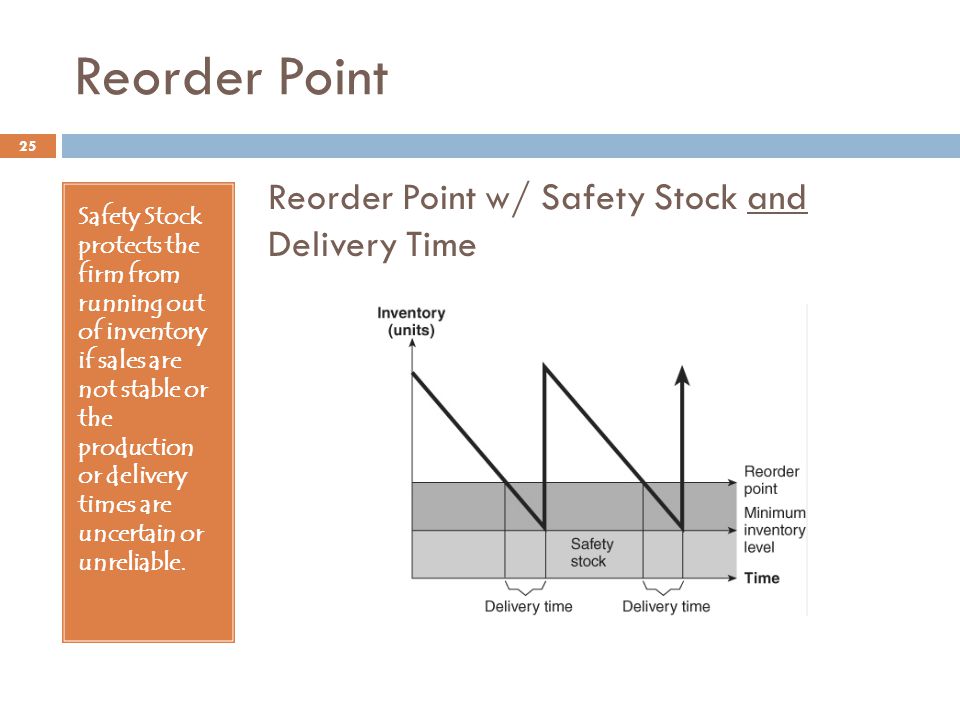 Reorder Point

25

Safety Stock protects the firm from running out of inventory if sales are not stable or the production or delivery times are uncertain or unreliable.

Reorder Point w/ Safety Stock and Delivery Time

Inventory (units)

Reorder point

Minimum inventory level

Safety stock

Time

Delivery time

Delivery time